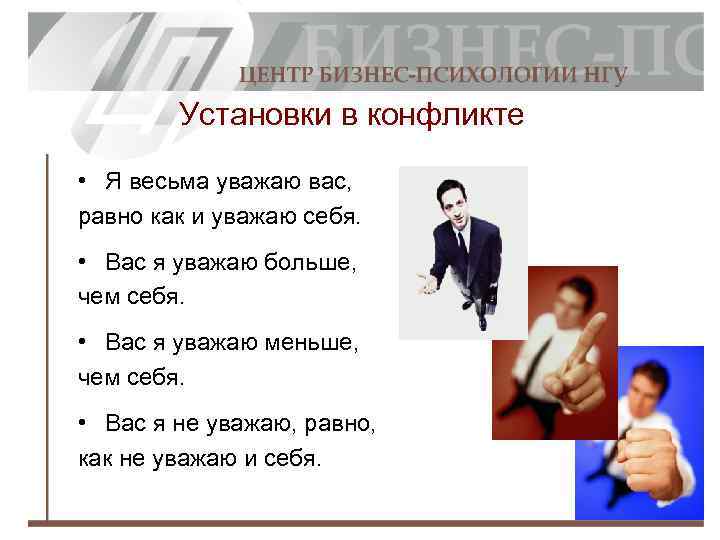 БИЗНЕС-ПС
ЦЕНТР БИЗНЕС-ПСИХОЛОГИИ НГУ

Установки в конфликте

• Я весьма уважаю вас, равно как и уважаю себя.

• Вас я уважаю больше, чем себя.

• Вас я уважаю меньше, чем себя.

• Вас я не уважаю, равно, как не уважаю и себя.